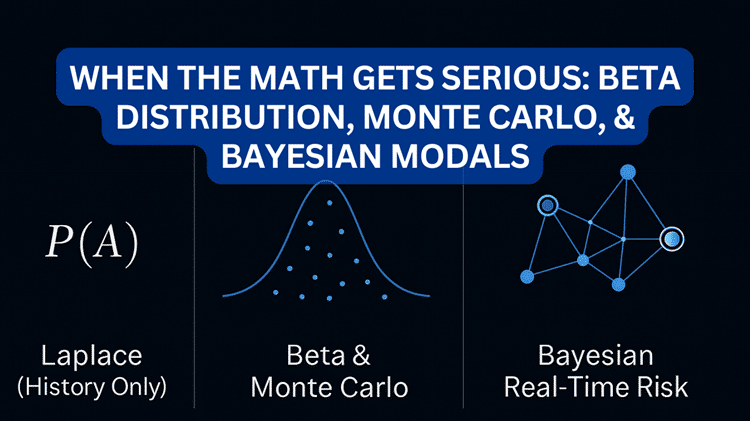 WHEN THE MATH GETS SERIOUS: BETA DISTRIBUTION, MONTE CARLO, & BAYESIAN MODALS

$P(A)$

Laplace
(History Only)

Beta &
Monte Carlo

Bayesian
Real-Time Risk